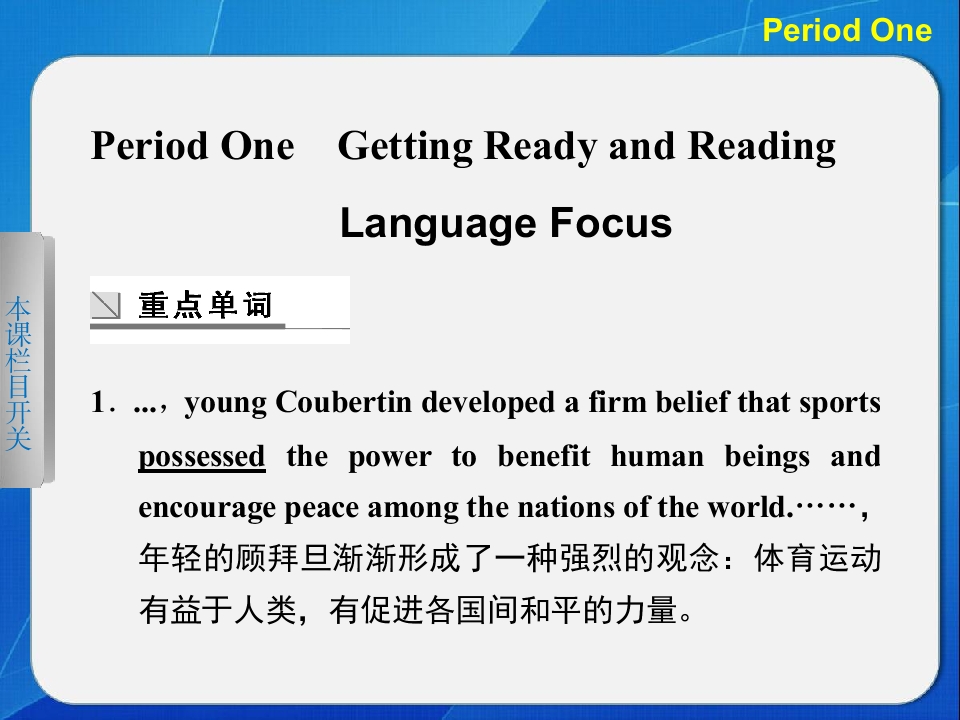 Period One

Period One Getting Ready and Reading

Language Focus

本课栏目开关

重点单词

1．...，young Coubertin developed a firm belief that sports possessed the power to benefit human beings and encourage peace among the nations of the world.……，年轻的顾拜旦渐渐形成了一种强烈的观念：体育运动有益于人类，有促进各国间和平的力量。